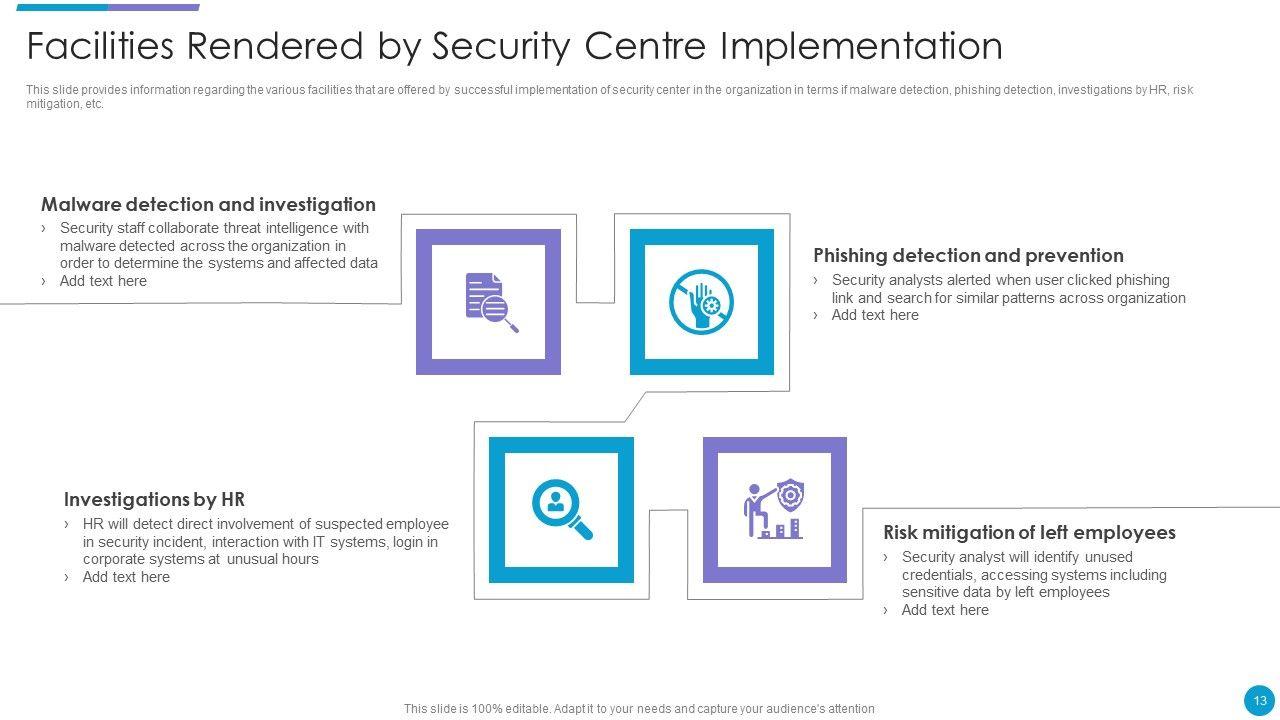 Facilities Rendered by Security Centre Implementation

This slide provides information regarding the various facilities that are offered by successful implementation of security center in the organization in terms if malware detection, phishing detection, investigations by HR, risk mitigation, etc.

Malware detection and investigation
› Security staff collaborate threat intelligence with malware detected across the organization in order to determine the systems and affected data
› Add text here

Phishing detection and prevention
› Security analysts alerted when user clicked phishing link and search for similar patterns across organization
› Add text here

Investigations by HR
› HR will detect direct involvement of suspected employee in security incident, interaction with IT systems, login in corporate systems at unusual hours
› Add text here

Risk mitigation of left employees
› Security analyst will identify unused credentials, accessing systems including sensitive data by left employees
› Add text here

This slide is 100% editable. Adapt it to your needs and capture your audience's attention

13